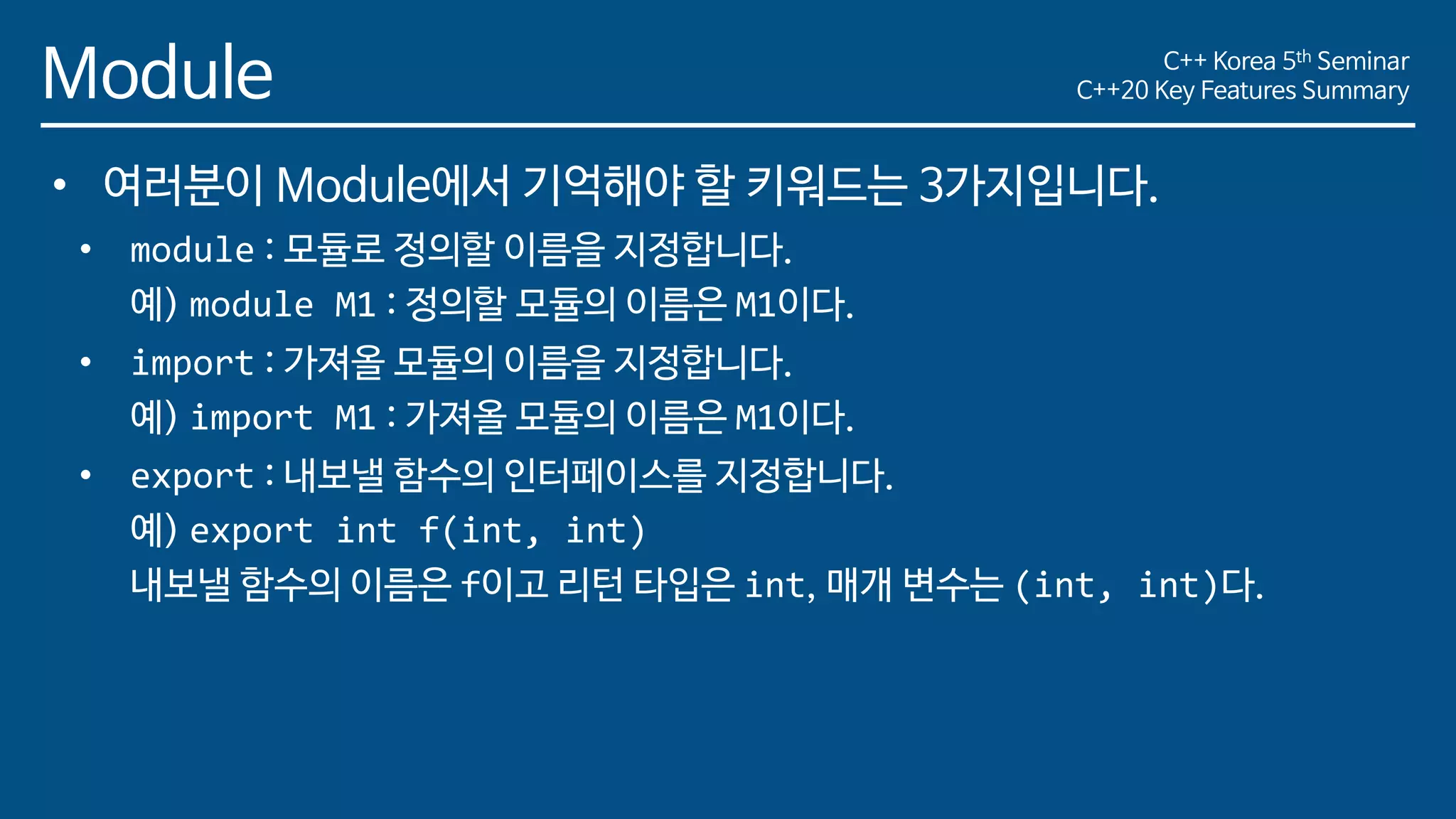 Module

C++ Korea 5th Seminar
C++20 Key Features Summary

• 여러분이 Module에서 기억해야 할 키워드는 3가지입니다.
  • module : 모듈로 정의할 이름을 지정합니다.
    예) module M1 : 정의할 모듈의 이름은 M1이다.
  • import : 가져올 모듈의 이름을 지정합니다.
    예) import M1 : 가져올 모듈의 이름은 M1이다.
  • export : 내보낼 함수의 인터페이스를 지정합니다.
    예) export int f(int, int)
    내보낼 함수의 이름은 f이고 리턴 타입은 int, 매개 변수는 (int, int)다.